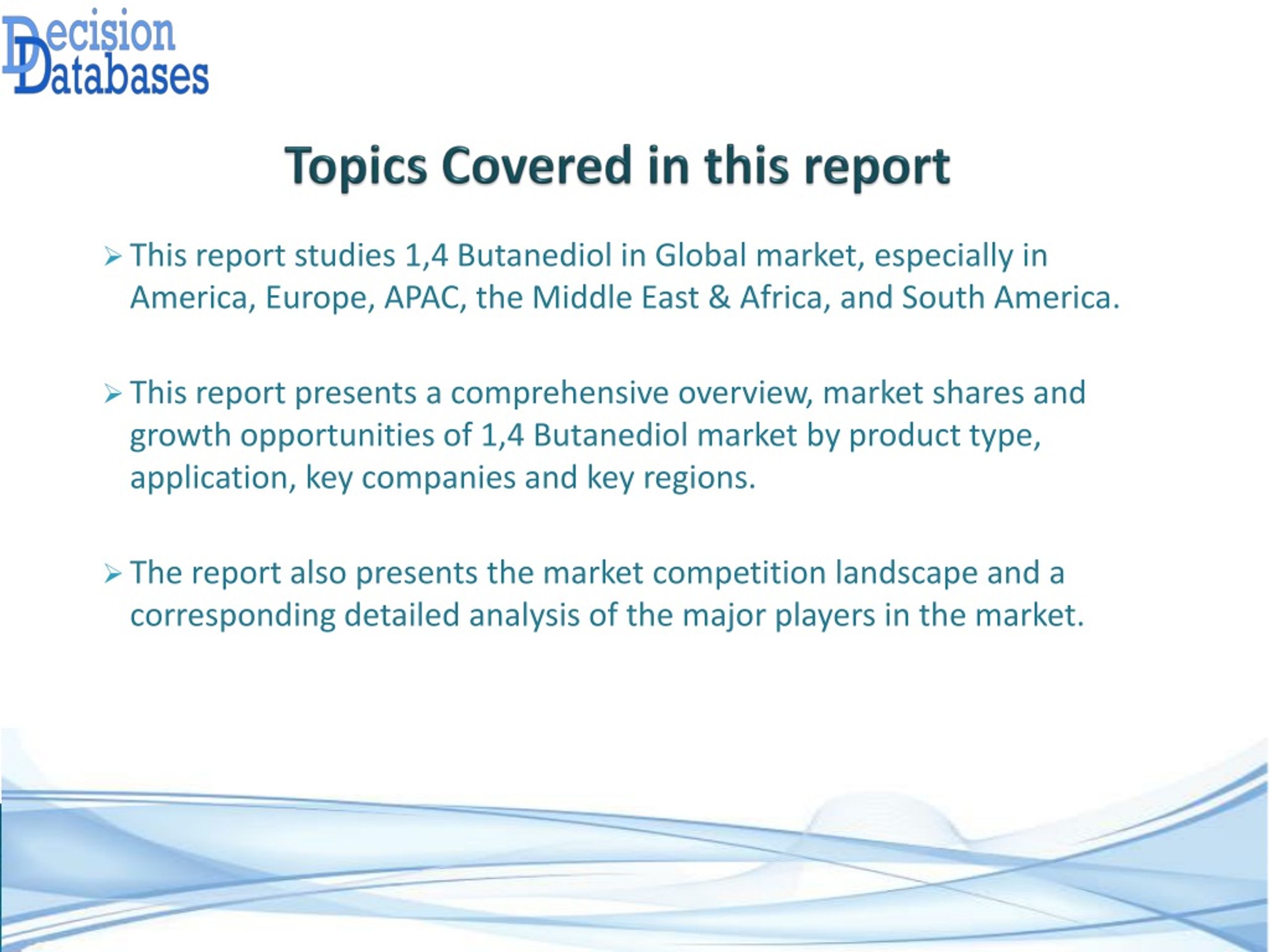 Decision Databases

Topics Covered in this report

➢ This report studies 1,4 Butanediol in Global market, especially in America, Europe, APAC, the Middle East & Africa, and South America.

➢ This report presents a comprehensive overview, market shares and growth opportunities of 1,4 Butanediol market by product type, application, key companies and key regions.

➢ The report also presents the market competition landscape and a corresponding detailed analysis of the major players in the market.